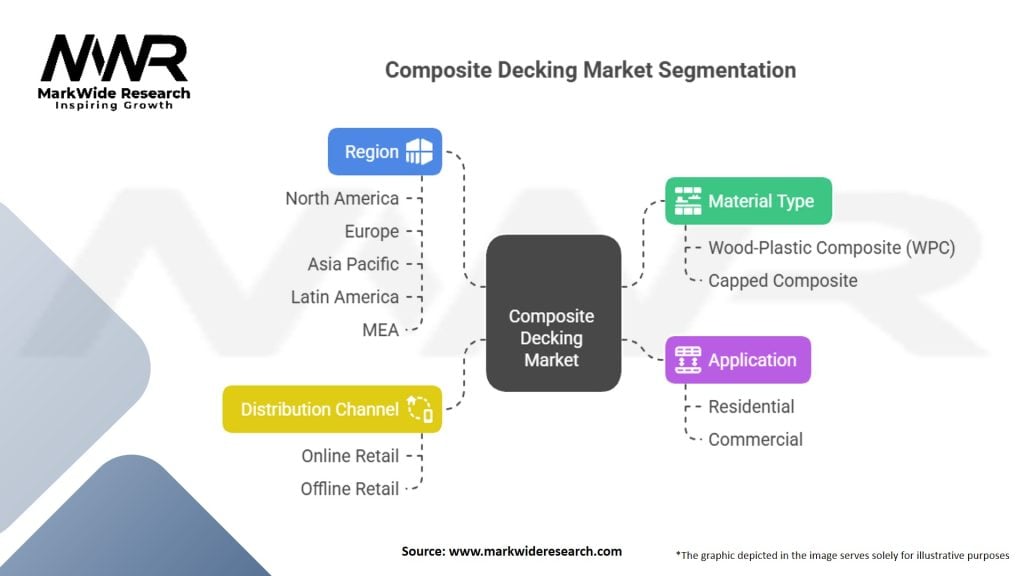 MWR
MarkWide Research
Inspiring Growth

Composite Decking Market Segmentation

Region
North America
Europe
Asia Pacific
Latin America
MEA

Distribution Channel
Online Retail
Offline Retail

Composite Decking Market

Material Type
Wood-Plastic Composite (WPC)
Capped Composite

Application
Residential
Commercial

Source: www.markwideresearch.com

*The graphic depicted in the image serves solely for illustrative purposes